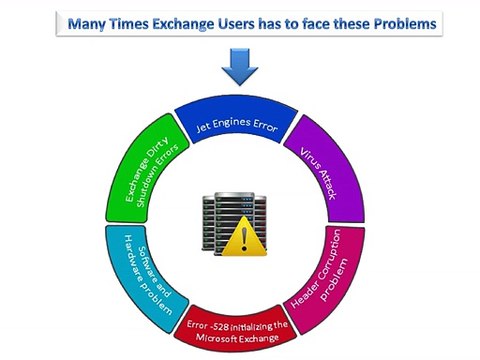 Many Times Exchange Users has to face these Problems

Jet Engines Error

Virus Attack

Header Corruption problem

Error -528 initializing the Microsoft Exchange

Software and Hardware problem

Exchange Dirty Shutdown Errors